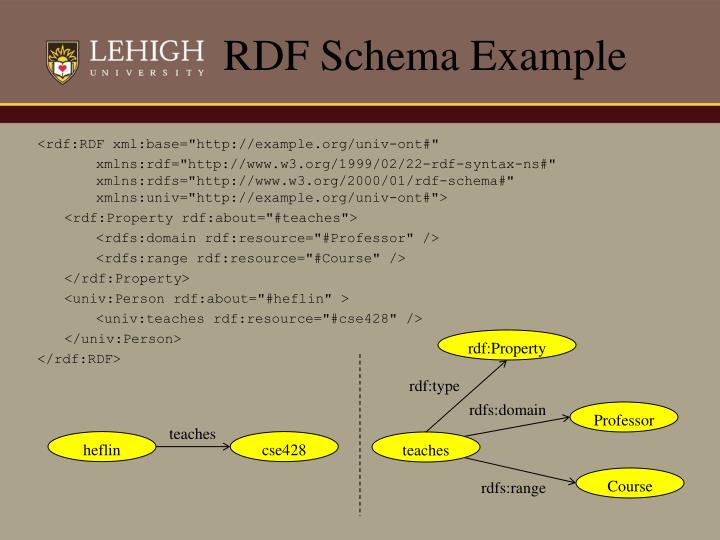 LEHIGH UNIVERSITY

RDF Schema Example

<rdf:RDF xml:base="http://example.org/univ-ont#"
xmlns:rdf="http://www.w3.org/1999/02/22-rdf-syntax-ns#"
xmlns:rdfs="http://www.w3.org/2000/01/rdf-schema#"
xmlns:univ="http://example.org/univ-ont#">
<rdf:Property rdf:about="#teaches">
<rdfs:domain rdf:resource="#Professor" />
<rdfs:range rdf:resource="#Course" />
</rdf:Property>
<univ:Person rdf:about="#heflin" >
<univ:teaches rdf:resource="#cse428" />
</univ:Person>
</rdf:RDF>

heflin
teaches
cse428

rdf:Property
rdf:type
rdfs:domain
Professor
teaches
rdfs:range
Course